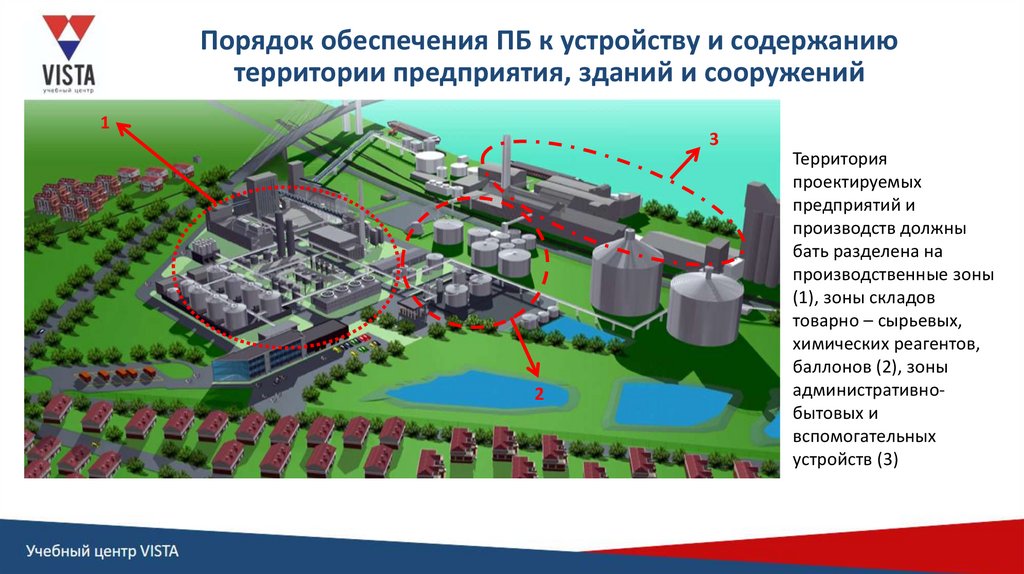 VISTA
учебный центр

Порядок обеспечения ПБ к устройству и содержанию территории предприятия, зданий и сооружений

1

3

2

Территория проектируемых предприятий и производств должны бать разделена на производственные зоны (1), зоны складов товарно – сырьевых, химических реагентов, баллонов (2), зоны административно-бытовых и вспомогательных устройств (3)

Учебный центр VISTA